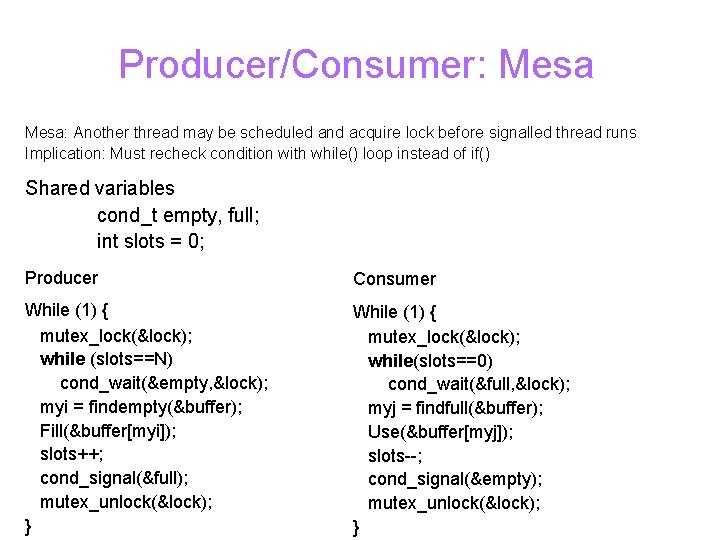 Producer/Consumer: Mesa

Mesa: Another thread may be scheduled and acquire lock before signalled thread runs
Implication: Must recheck condition with while() loop instead of if()

Shared variables
cond_t empty, full;
int slots = 0;

Producer

While (1) {
mutex_lock(&lock);
while (slots==N)
cond_wait(&empty,&lock);
myi = findempty(&buffer);
Fill(&buffer[myi]);
slots++;
cond_signal(&full);
mutex_unlock(&lock);
}

Consumer

While (1) {
mutex_lock(&lock);
while(slots==0)
cond_wait(&full,&lock);
myj = findfull(&buffer);
Use(&buffer[myj]);
slots--;
cond_signal(&empty);
mutex_unlock(&lock);
}